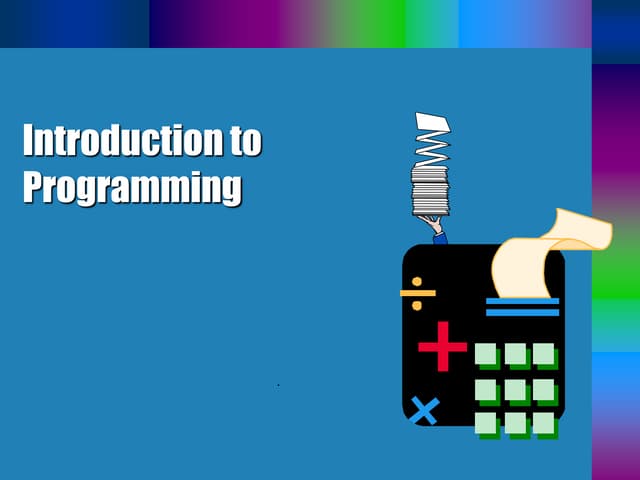 Introduction to Programming